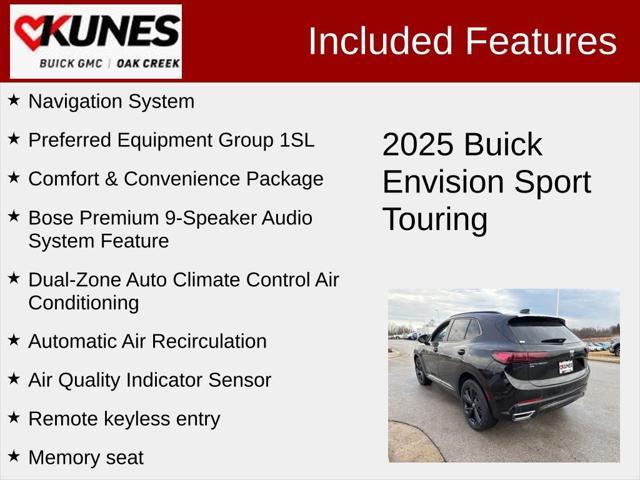 KUNES
BUICK GMC | OAK CREEK

Included Features

★ Navigation System
★ Preferred Equipment Group 1SL
★ Comfort & Convenience Package
★ Bose Premium 9-Speaker Audio System Feature
★ Dual-Zone Auto Climate Control Air Conditioning
★ Automatic Air Recirculation
★ Air Quality Indicator Sensor
★ Remote keyless entry
★ Memory seat

2025 Buick Envision Sport Touring